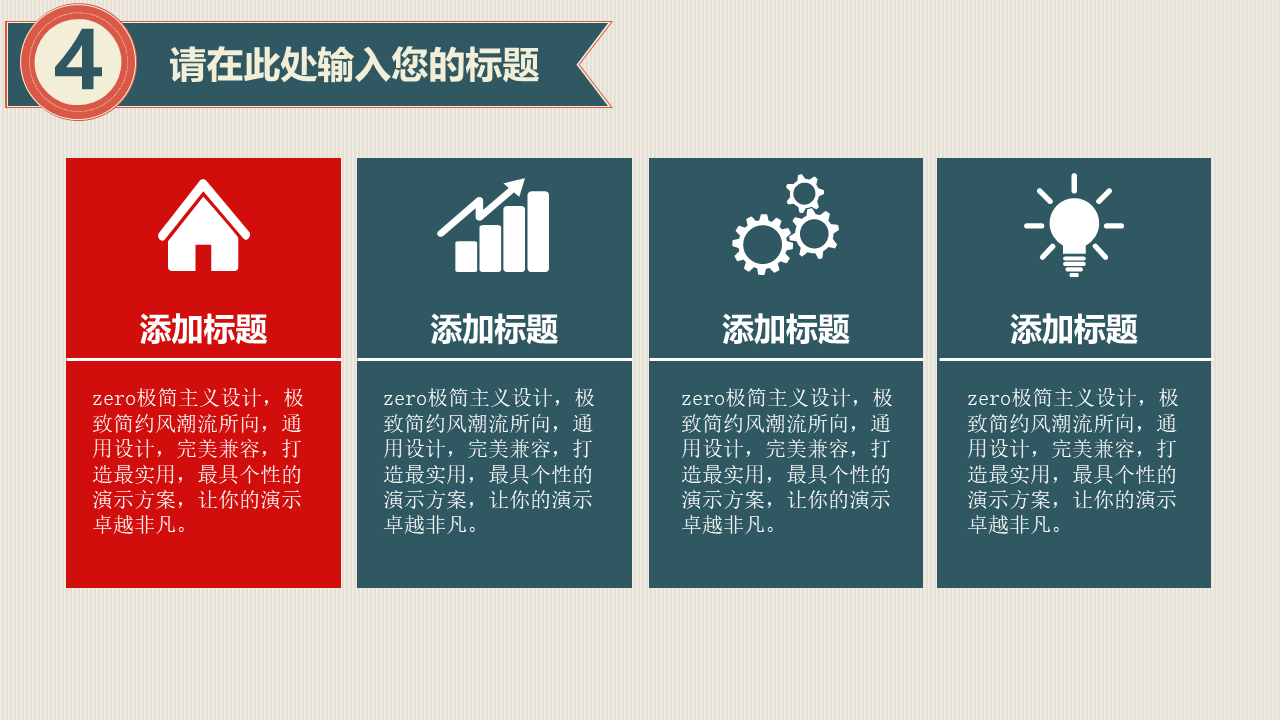 4

请在此处输入您的标题

添加标题

zero极简主义设计，极致简约风潮流所向，通用设计，完美兼容，打造最实用，最具个性的演示方案，让你的演示卓越非凡。

添加标题

zero极简主义设计，极致简约风潮流所向，通用设计，完美兼容，打造最实用，最具个性的演示方案，让你的演示卓越非凡。

添加标题

zero极简主义设计，极致简约风潮流所向，通用设计，完美兼容，打造最实用，最具个性的演示方案，让你的演示卓越非凡。

添加标题

zero极简主义设计，极致简约风潮流所向，通用设计，完美兼容，打造最实用，最具个性的演示方案，让你的演示卓越非凡。